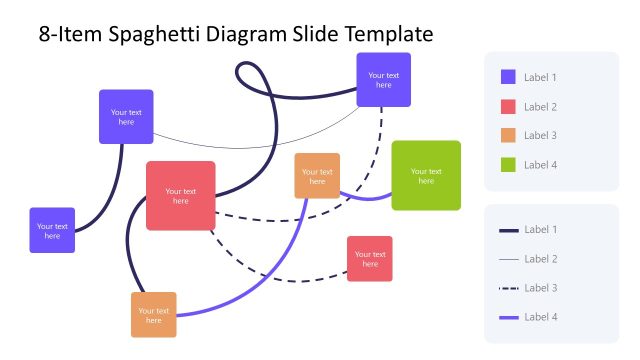 8-Item Spaghetti Diagram Slide Template

Your text here

Your text here

Your text here

Your text here

Your text here

Your text here

Your text here

Your text here

Label 1
Label 2
Label 3
Label 4

Label 1
Label 2
Label 3
Label 4